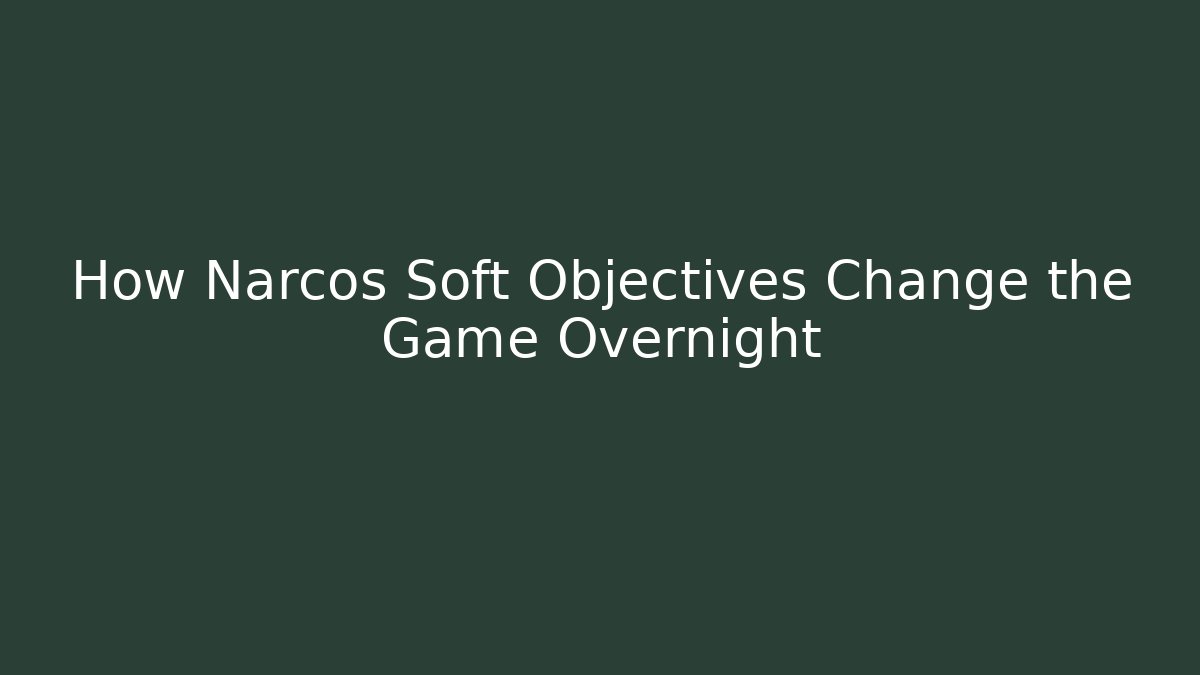 How Narcos Soft Objectives Change the Game Overnight